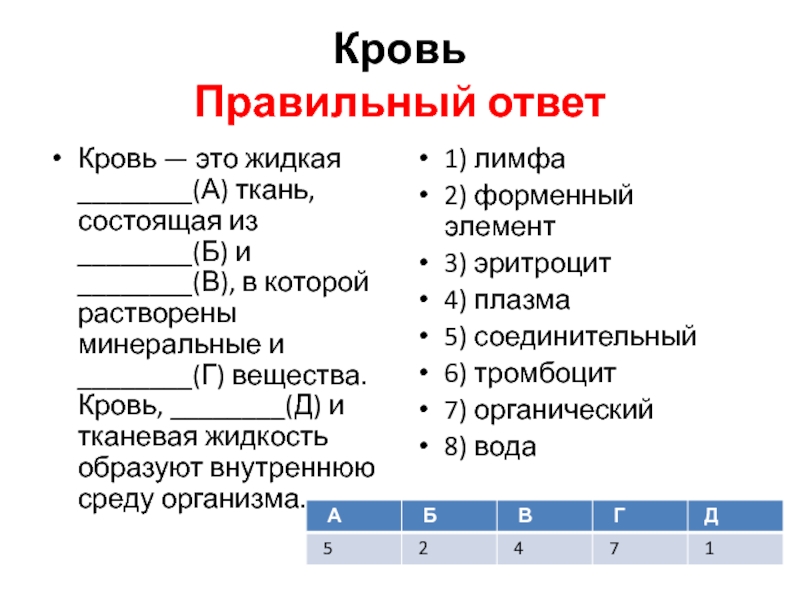 Кровь
Правильный ответ

• Кровь — это жидкая ________(А) ткань, состоящая из ________(Б) и ________(В), в которой растворены минеральные и ________(Г) вещества. Кровь, ________(Д) и тканевая жидкость образуют внутреннюю среду организма.

• 1) лимфа
• 2) форменный элемент
• 3) эритроцит
• 4) плазма
• 5) соединительный
• 6) тромбоцит
• 7) органический
• 8) вода

| А | Б | В | Г | Д |
|---|---|---|---|---|
| 5 | 2 | 4 | 7 | 1 |